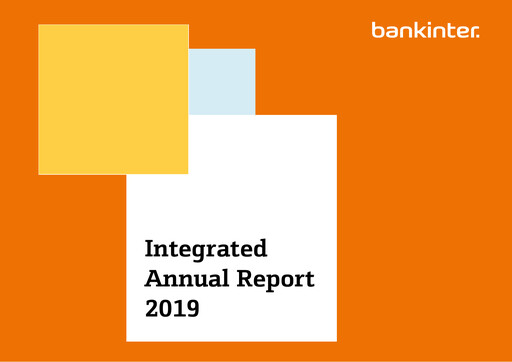 bankinter.

Integrated Annual Report 2019